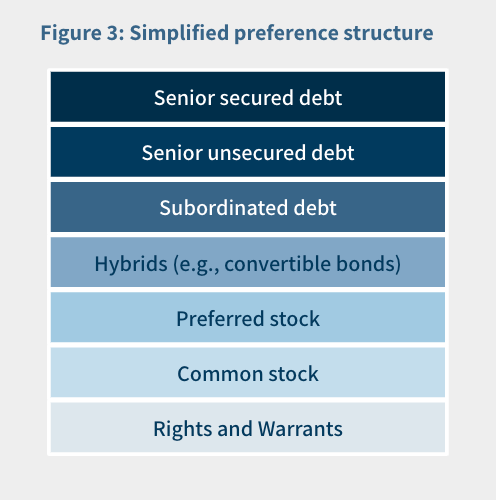 Figure 3: Simplified preference structure

Senior secured debt

Senior unsecured debt

Subordinated debt

Hybrids (e.g., convertible bonds)

Preferred stock

Common stock

Rights and Warrants